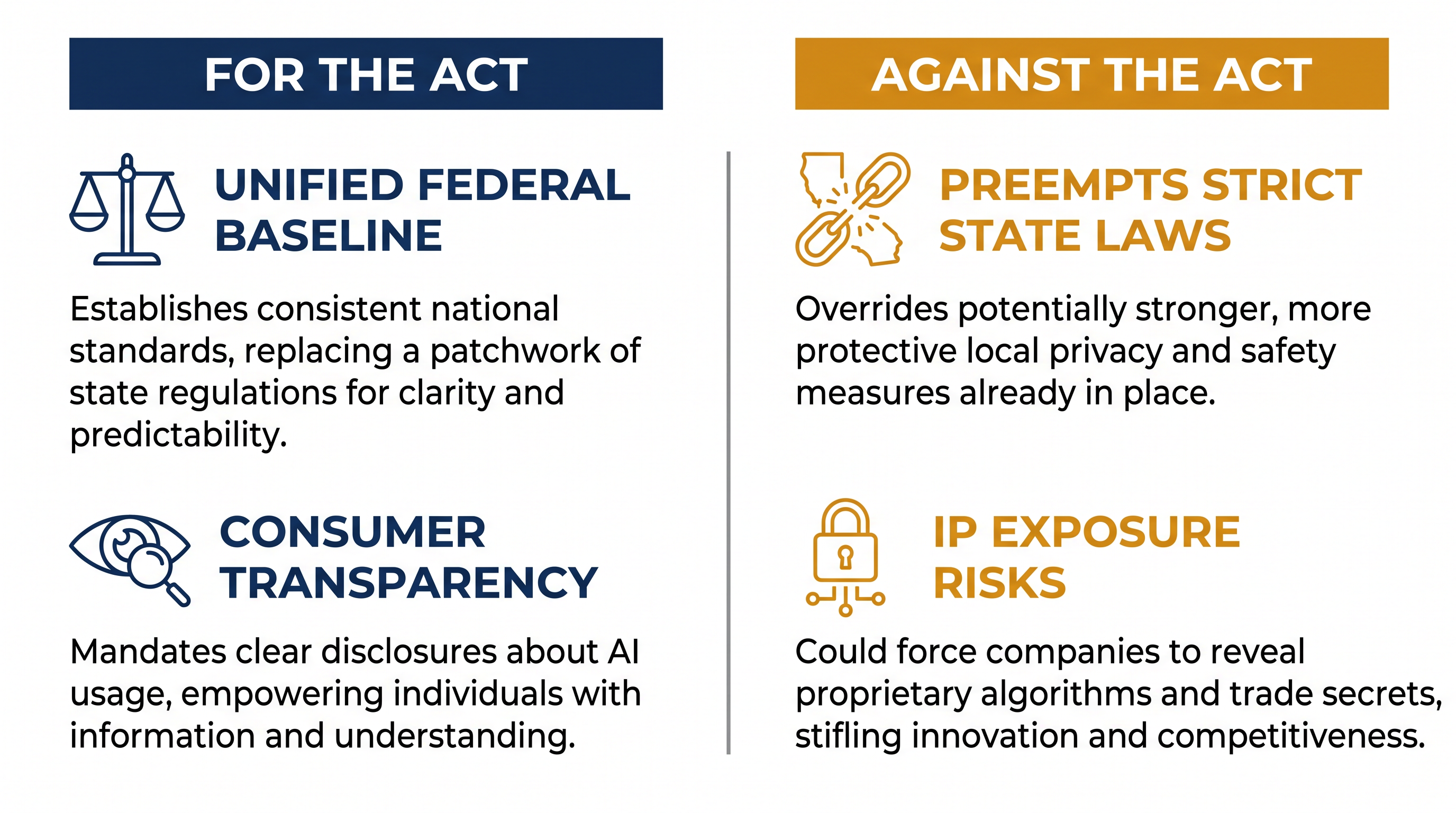 FOR THE ACT

UNIFIED FEDERAL BASELINE

Establishes consistent national standards, replacing a patchwork of state regulations for clarity and predictability.

CONSUMER TRANSPARENCY

Mandates clear disclosures about AI usage, empowering individuals with information and understanding.

AGAINST THE ACT

PREEMPTS STRICT STATE LAWS

Overrides potentially stronger, more protective local privacy and safety measures already in place.

IP EXPOSURE RISKS

Could force companies to reveal proprietary algorithms and trade secrets, stifling innovation and competitiveness.